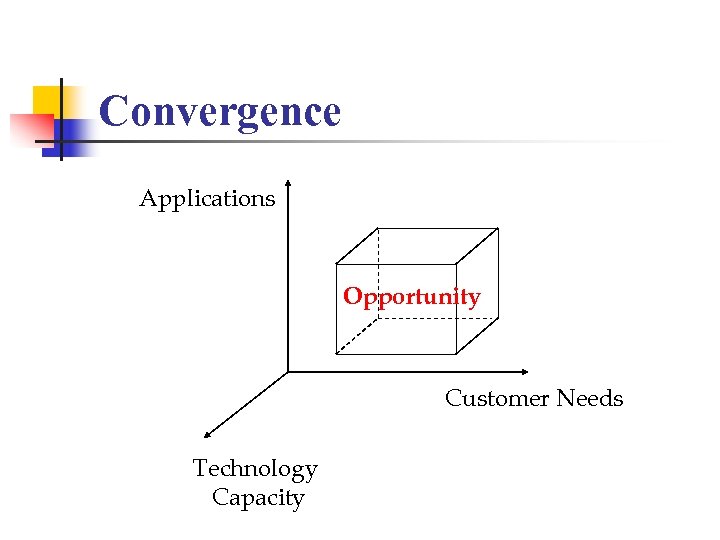 Convergence

Applications

Opportunity

Customer Needs

Technology Capacity